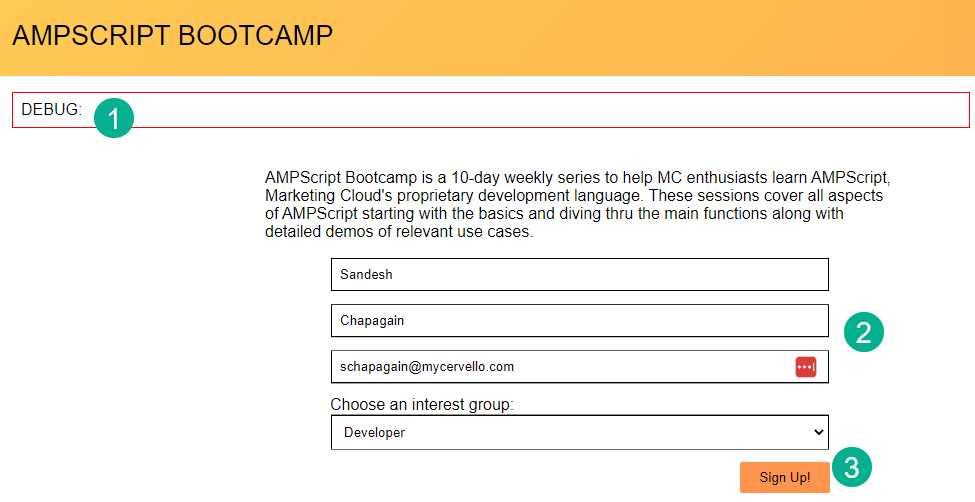 AMPSCRIPT BOOTCAMP

DEBUG:

1

AMPScript Bootcamp is a 10-day weekly series to help MC enthusiasts learn AMPScript, Marketing Cloud's proprietary development language. These sessions cover all aspects of AMPScript starting with the basics and diving thru the main functions along with detailed demos of relevant use cases.

Sandesh

Chapagain

2

schapagain@mycervello.com

Choose an interest group:

Developer

Sign Up!

3